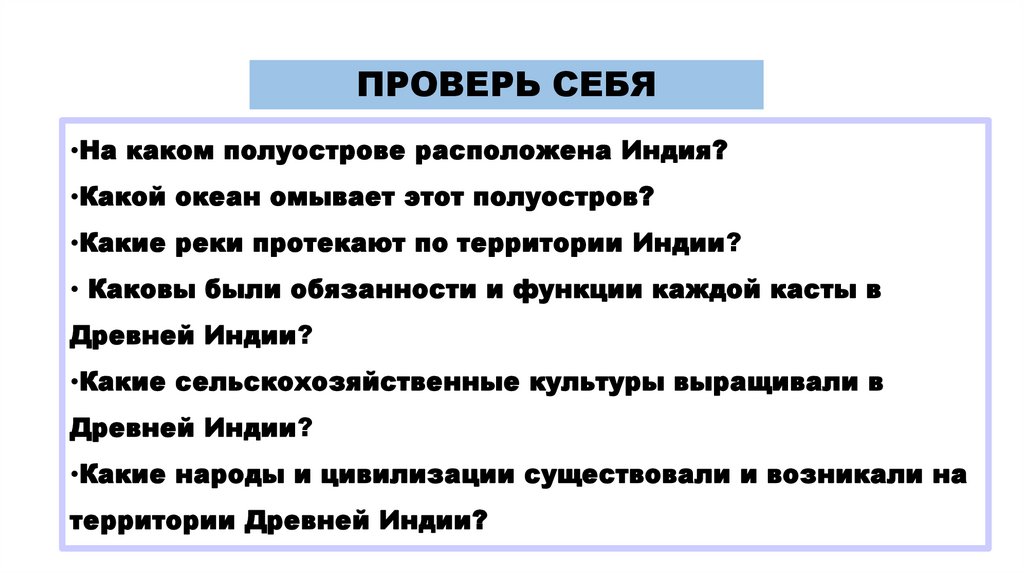 ПРОВЕРЬ СЕБЯ

•На каком полуострове расположена Индия?
•Какой океан омывает этот полуостров?
•Какие реки протекают по территории Индии?
• Каковы были обязанности и функции каждой касты в Древней Индии?
•Какие сельскохозяйственные культуры выращивали в Древней Индии?
•Какие народы и цивилизации существовали и возникали на территории Древней Индии?